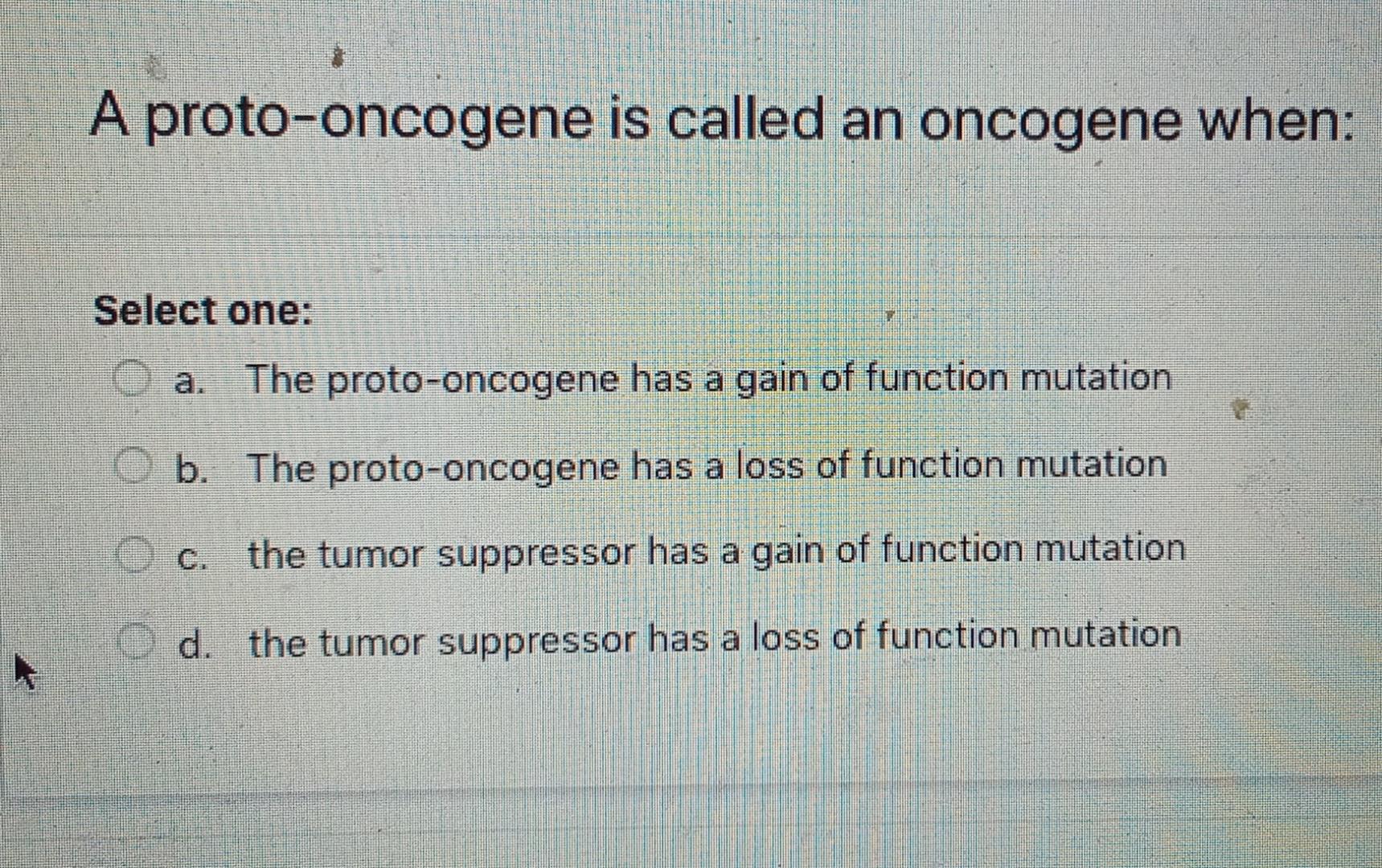 A proto-oncogene is called an oncogene when:

Select one:

a. The proto-oncogene has a gain of function mutation

b. The proto-oncogene has a loss of function mutation

c. the tumor suppressor has a gain of function mutation

d. the tumor suppressor has a loss of function mutation